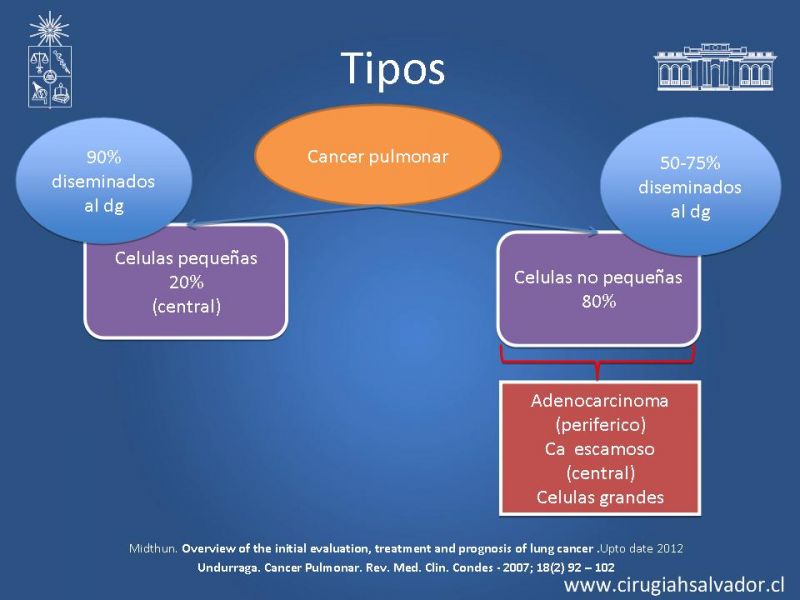 Tipos

Cancer pulmonar

90% diseminados al dg

50-75% diseminados al dg

Celulas pequeñas 20% (central)

Celulas no pequeñas 80%

Adenocarcinoma (periferico) Ca escamoso (central) Celulas grandes

Midthun. Overview of the initial evaluation, treatment and prognosis of lung cancer .Upto date 2012
Undurraga. Cancer Pulmonar. Rev. Med. Clin. Condes - 2007; 18(2) 92 – 102

www.cirugiahsalvador.cl